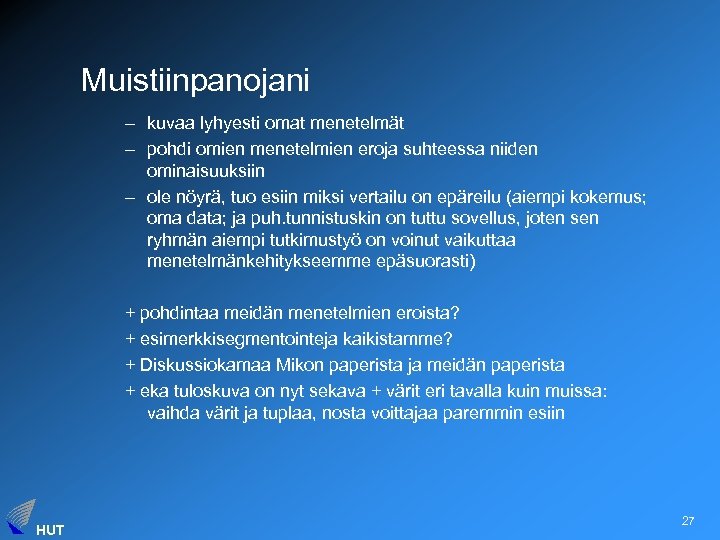 Muistiinpanojani

– kuvaa lyhyesti omat menetelmät

– pohdi omien menetelmien eroja suhteessa niiden ominaisuuksiin

– ole nöyrä, tuo esiin miksi vertailu on epäreilu (aiempi kokemus; oma data; ja puh.tunnistuskin on tuttu sovellus, joten sen ryhmän aiempi tutkimustyö on voinut vaikuttaa menetelmänkehitykseemme epäsuorasti)

+ pohdintaa meidän menetelmien eroista?

+ esimerkkisegmentointeja kaikistamme?

+ Diskussiokamaa Mikon paperista ja meidän paperista

+ eka tuloskuva on nyt sekava + värit eri tavalla kuin muissa: vaihda värit ja tuplaa, nosta voittajaa paremmin esiin

HUT

27